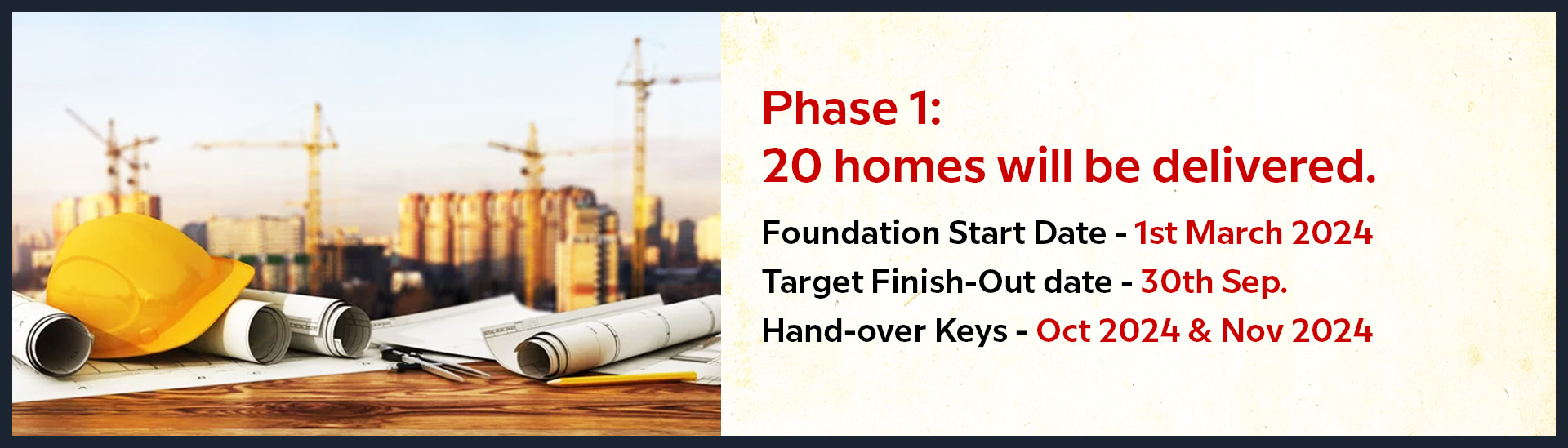 Phase 1:
20 homes will be delivered.

Foundation Start Date - 1st March 2024
Target Finish-Out date - 30th Sep.
Hand-over Keys - Oct 2024 & Nov 2024